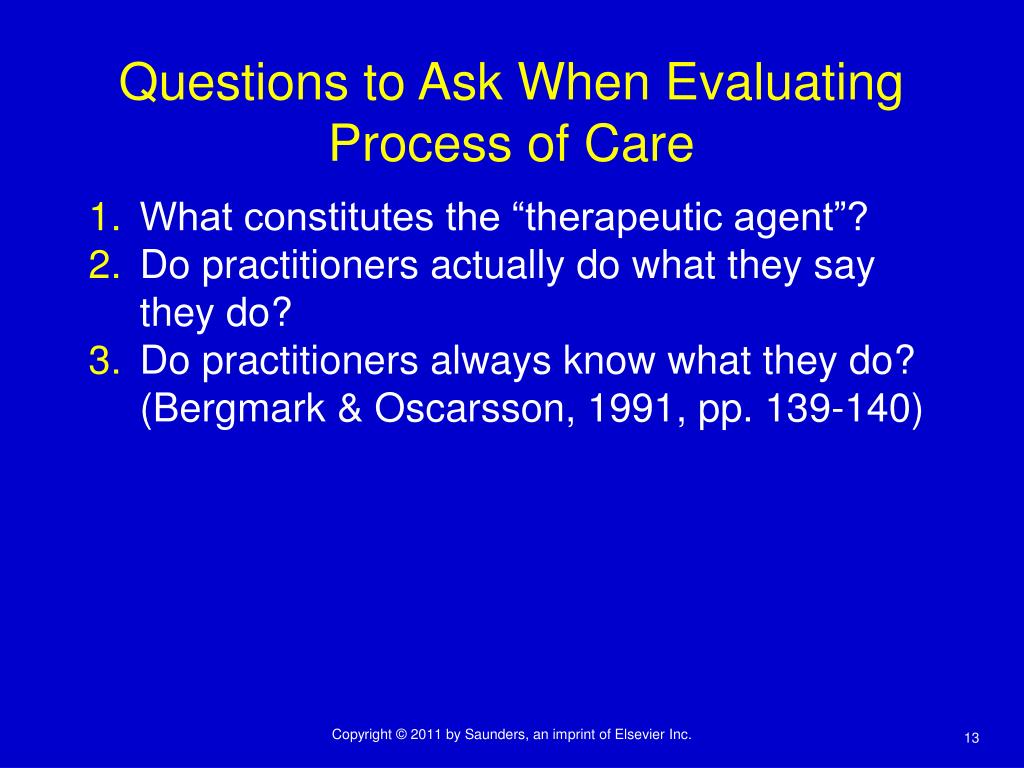 Questions to Ask When Evaluating Process of Care

1. What constitutes the “therapeutic agent”?
2. Do practitioners actually do what they say they do?
3. Do practitioners always know what they do? (Bergmark & Oscarsson, 1991, pp. 139-140)

Copyright © 2011 by Saunders, an imprint of Elsevier Inc.

13